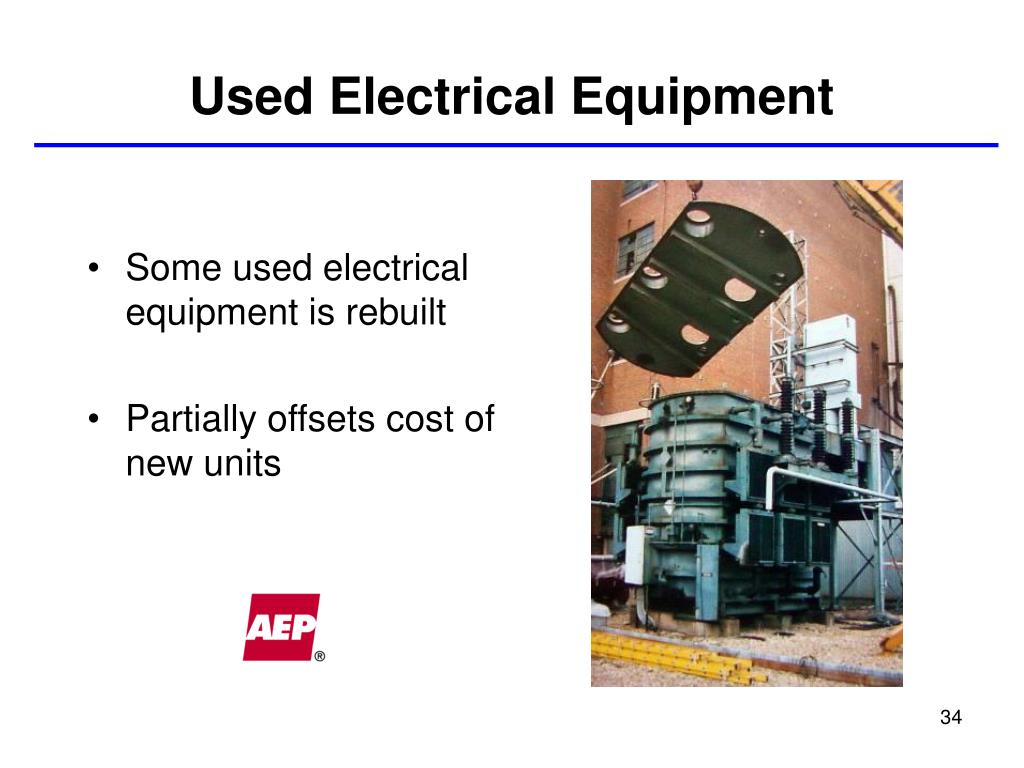 Used Electrical Equipment

• Some used electrical equipment is rebuilt

• Partially offsets cost of new units

AEP®

34